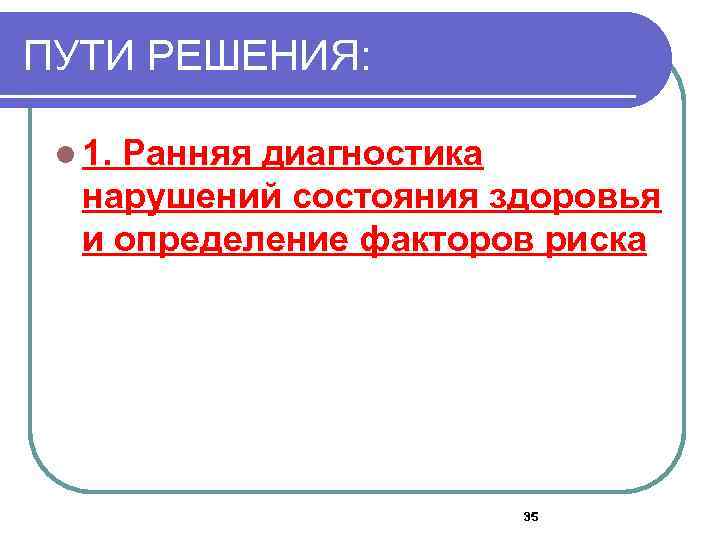 ПУТИ РЕШЕНИЯ:

1. Ранняя диагностика нарушений состояния здоровья и определение факторов риска

35